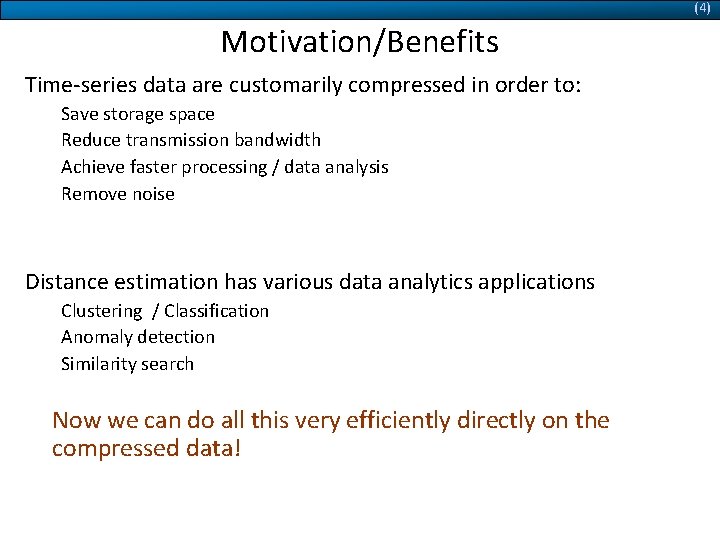 (4)

Motivation/Benefits

Time-series data are customarily compressed in order to:

Save storage space

Reduce transmission bandwidth

Achieve faster processing / data analysis

Remove noise

Distance estimation has various data analytics applications

Clustering  / Classification

Anomaly detection

Similarity search

Now we can do all this very efficiently directly on the compressed data!